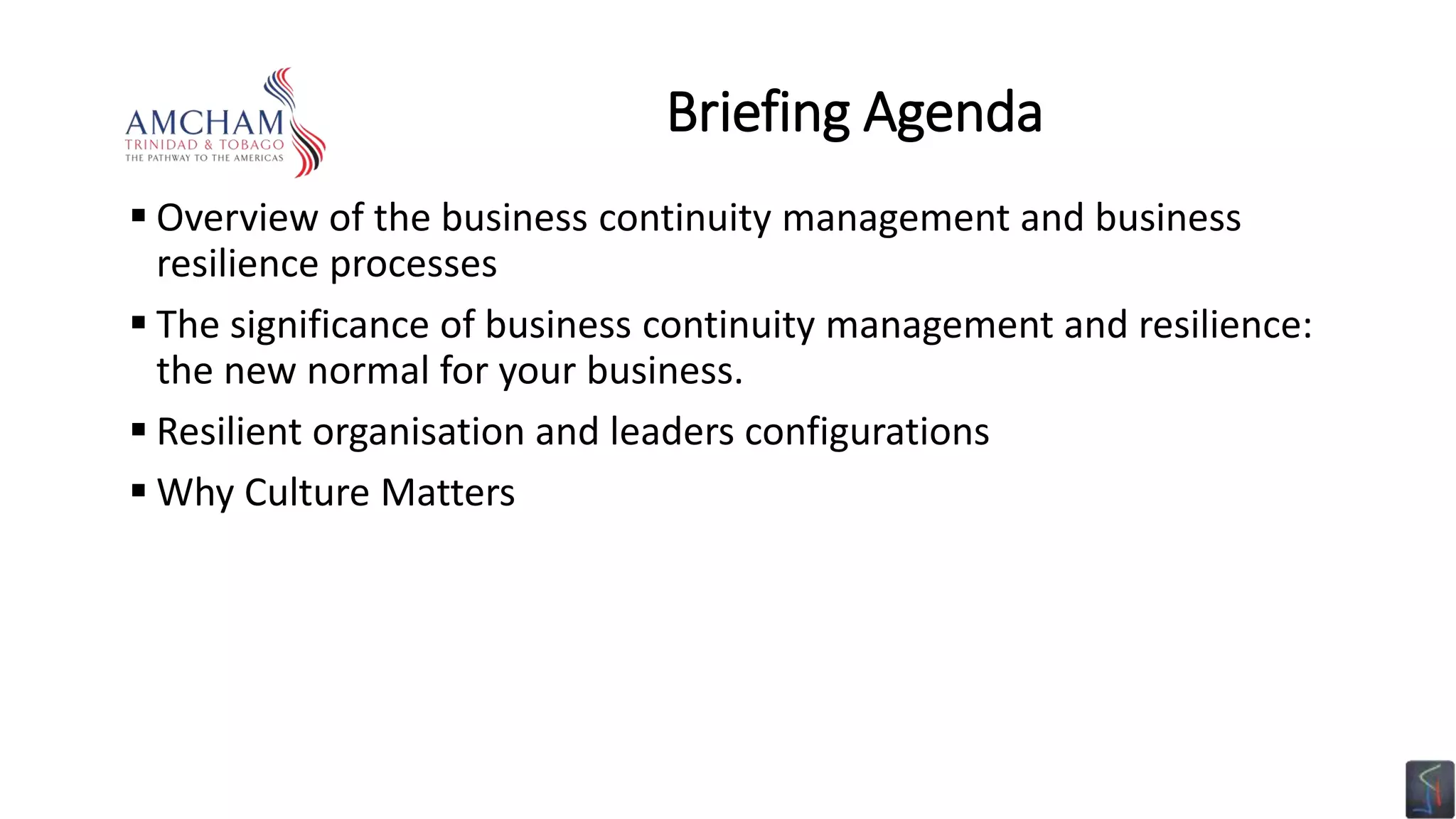 AMCHAM
TRINIDAD & TOBAGO
THE PATHWAY TO THE AMERICAS

Briefing Agenda

▪ Overview of the business continuity management and business resilience processes

▪ The significance of business continuity management and resilience: the new normal for your business.

▪ Resilient organisation and leaders configurations

▪ Why Culture Matters